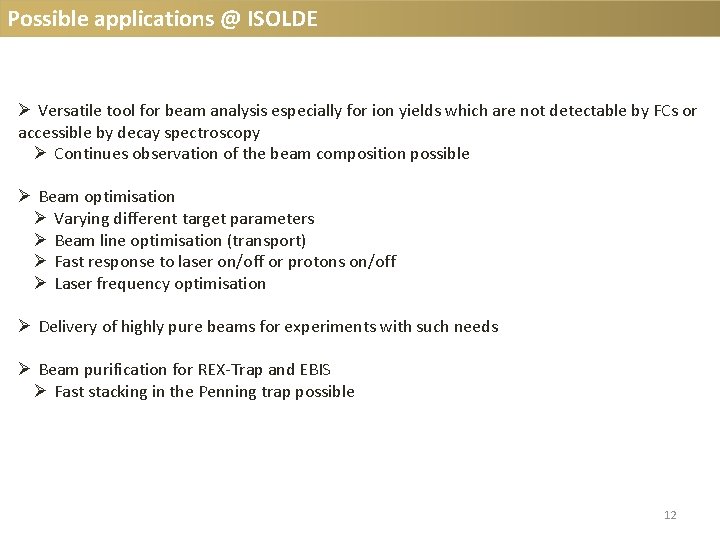 Possible applications @ ISOLDE

➢ Versatile tool for beam analysis especially for ion yields which are not detectable by FCs or accessible by decay spectroscopy
➢ Continues observation of the beam composition possible

➢ Beam optimisation
➢ Varying different target parameters
➢ Beam line optimisation (transport)
➢ Fast response to laser on/off or protons on/off
➢ Laser frequency optimisation

➢ Delivery of highly pure beams for experiments with such needs

➢ Beam purification for REX-Trap and EBIS
➢ Fast stacking in the Penning trap possible

12